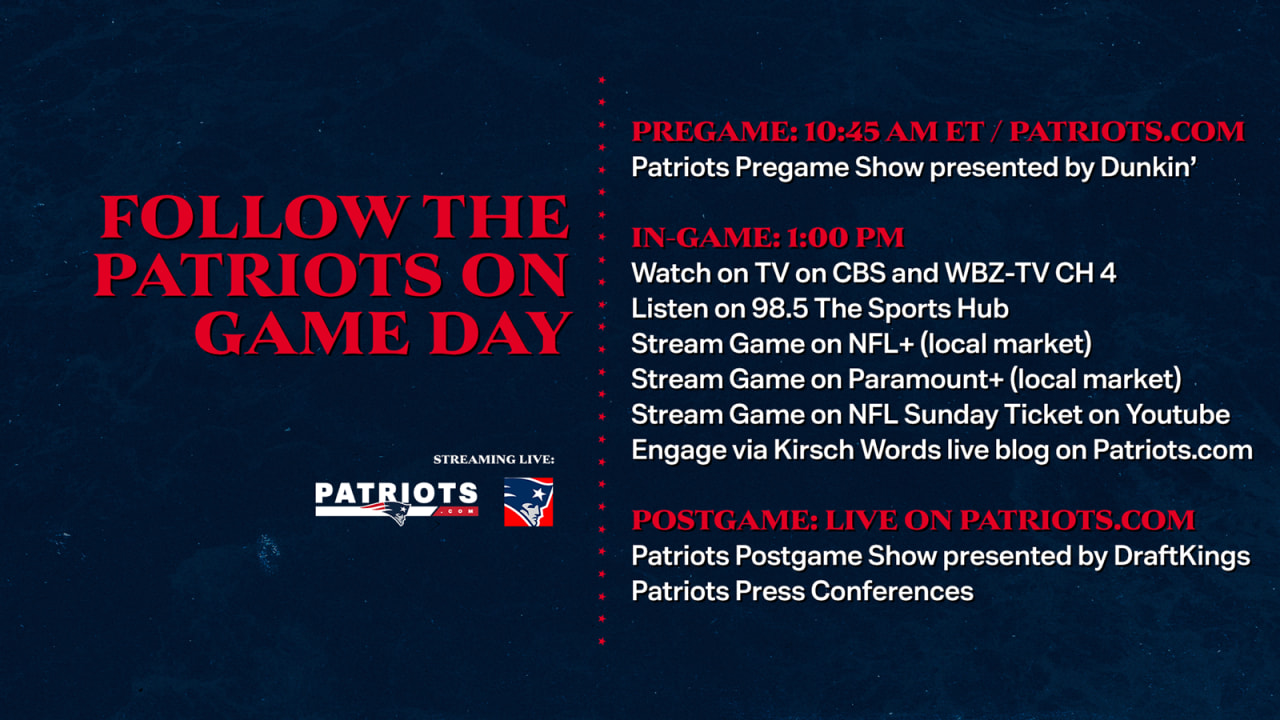 FOLLOW THE PATRIOTS ON GAME DAY

STREAMING LIVE:

PATRIOTS .COM

PREGAME: 10:45 AM ET / PATRIOTS.COM
Patriots Pregame Show presented by Dunkin'

IN-GAME: 1:00 PM
Watch on TV on CBS and WBZ-TV CH 4
Listen on 98.5 The Sports Hub
Stream Game on NFL+ (local market)
Stream Game on Paramount+ (local market)
Stream Game on NFL Sunday Ticket on Youtube
Engage via Kirsch Words live blog on Patriots.com

POSTGAME: LIVE ON PATRIOTS.COM
Patriots Postgame Show presented by DraftKings
Patriots Press Conferences